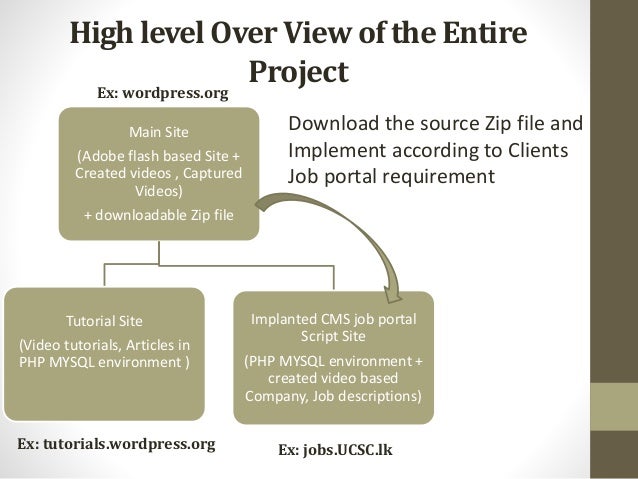 High level Over View of the Entire Project

Ex: wordpress.org

Main Site

(Adobe flash based Site + Created videos , Captured Videos)

+ downloadable Zip file

Download the source Zip file and Implement according to Clients Job portal requirement

Tutorial Site

(Video tutorials, Articles in PHP MYSQL environment )

Implanted CMS job portal Script Site

(PHP MYSQL environment + created video based Company, Job descriptions)

Ex: tutorials.wordpress.org

Ex: jobs.UCSC.lk